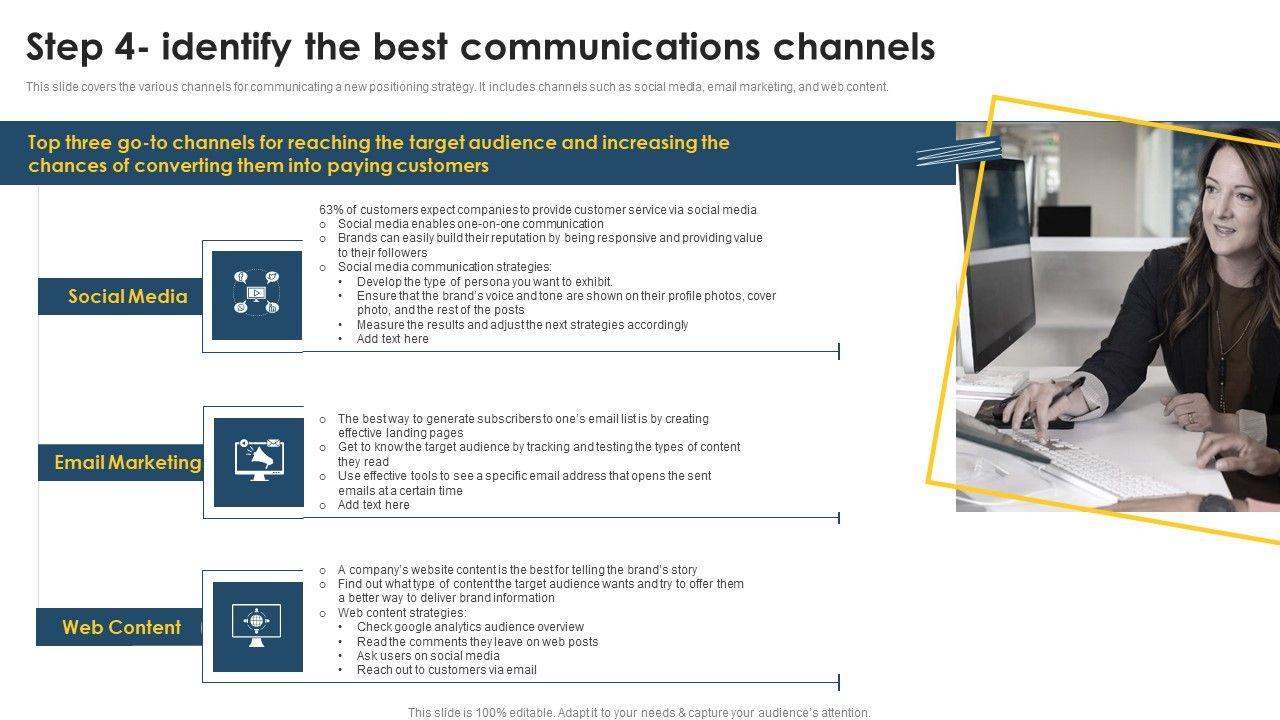 Step 4- identify the best communications channels

This slide covers the various channels for communicating a new positioning strategy. It includes channels such as social media, email marketing, and web content.

Top three go-to channels for reaching the target audience and increasing the chances of converting them into paying customers

Social Media

63% of customers expect companies to provide customer service via social media
o Social media enables one-on-one communication
o Brands can easily build their reputation by being responsive and providing value to their followers
o Social media communication strategies:
• Develop the type of persona you want to exhibit.
• Ensure that the brand's voice and tone are shown on their profile photos, cover photo, and the rest of the posts
• Measure the results and adjust the next strategies accordingly
• Add text here

Email Marketing

o The best way to generate subscribers to one's email list is by creating effective landing pages
o Get to know the target audience by tracking and testing the types of content they read
o Use effective tools to see a specific email address that opens the sent emails at a certain time
o Add text here

Web Content

o A company's website content is the best for telling the brand's story
o Find out what type of content the target audience wants and try to offer them a better way to deliver brand information
o Web content strategies:
• Check google analytics audience overview
• Read the comments they leave on web posts
• Ask users on social media
• Reach out to customers via email

This slide is 100% editable. Adapt it to your needs & capture your audience's attention.